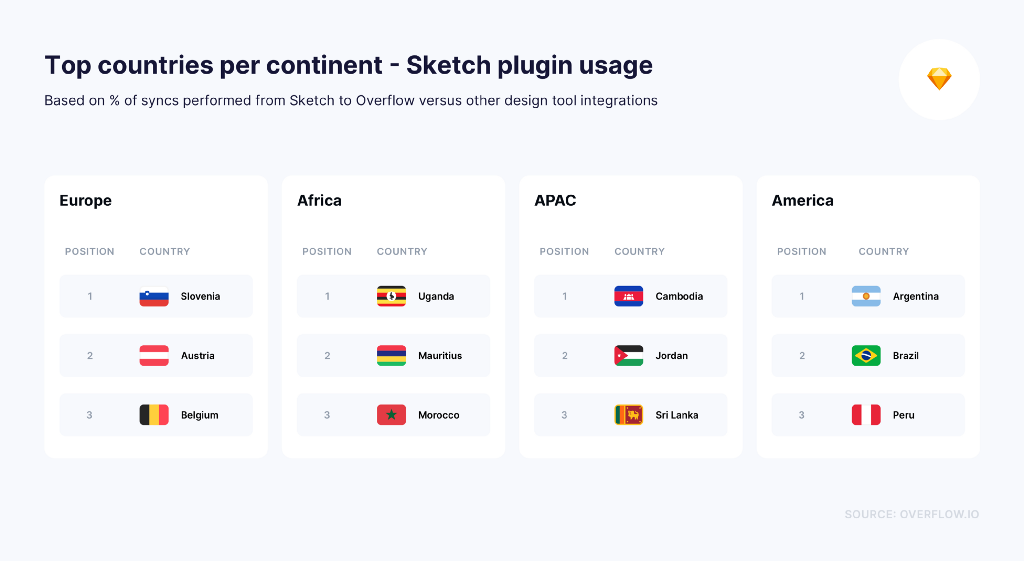 Top countries per continent - Sketch plugin usage

Based on % of syncs performed from Sketch to Overflow versus other design tool integrations

Europe

| POSITION | COUNTRY |
|---|---|
| 1 | Slovenia |
| 2 | Austria |
| 3 | Belgium |

Africa

| POSITION | COUNTRY |
|---|---|
| 1 | Uganda |
| 2 | Mauritius |
| 3 | Morocco |

APAC

| POSITION | COUNTRY |
|---|---|
| 1 | Cambodia |
| 2 | Jordan |
| 3 | Sri Lanka |

America

| POSITION | COUNTRY |
|---|---|
| 1 | Argentina |
| 2 | Brazil |
| 3 | Peru |

SOURCE: OVERFLOW.IO